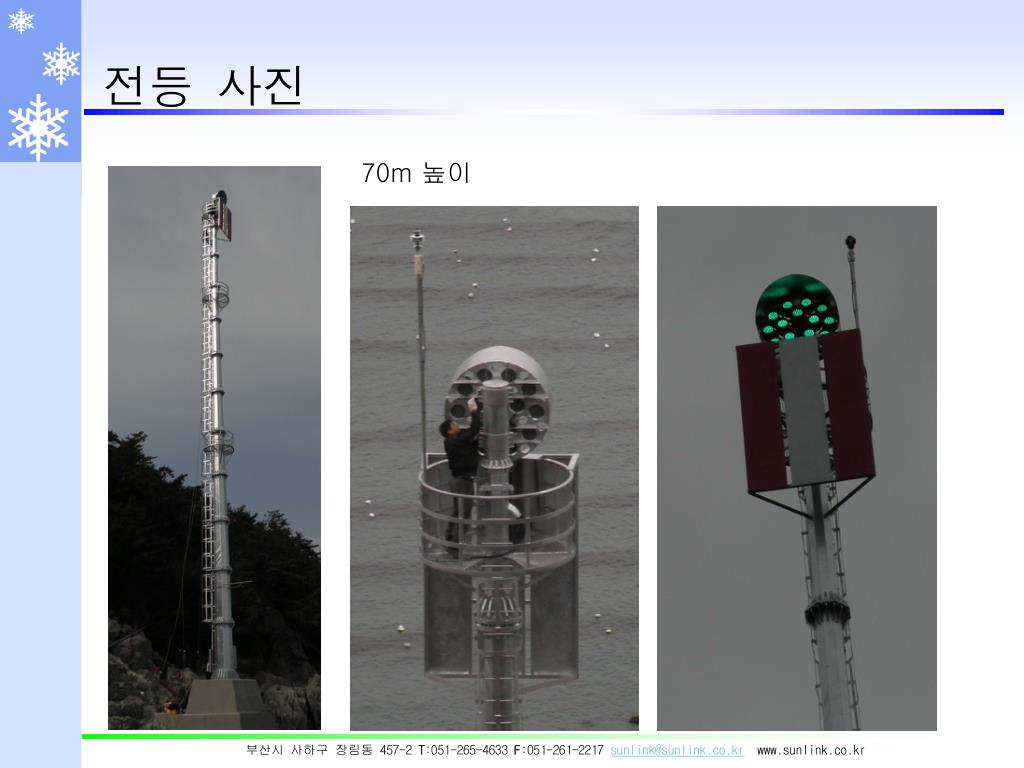 전등 사진

70m 높이

부산시 사하구 장림동 457-2 T:051-265-4633 F:051-261-2217 sunlink@sunlink.co.kr www.sunlink.co.kr